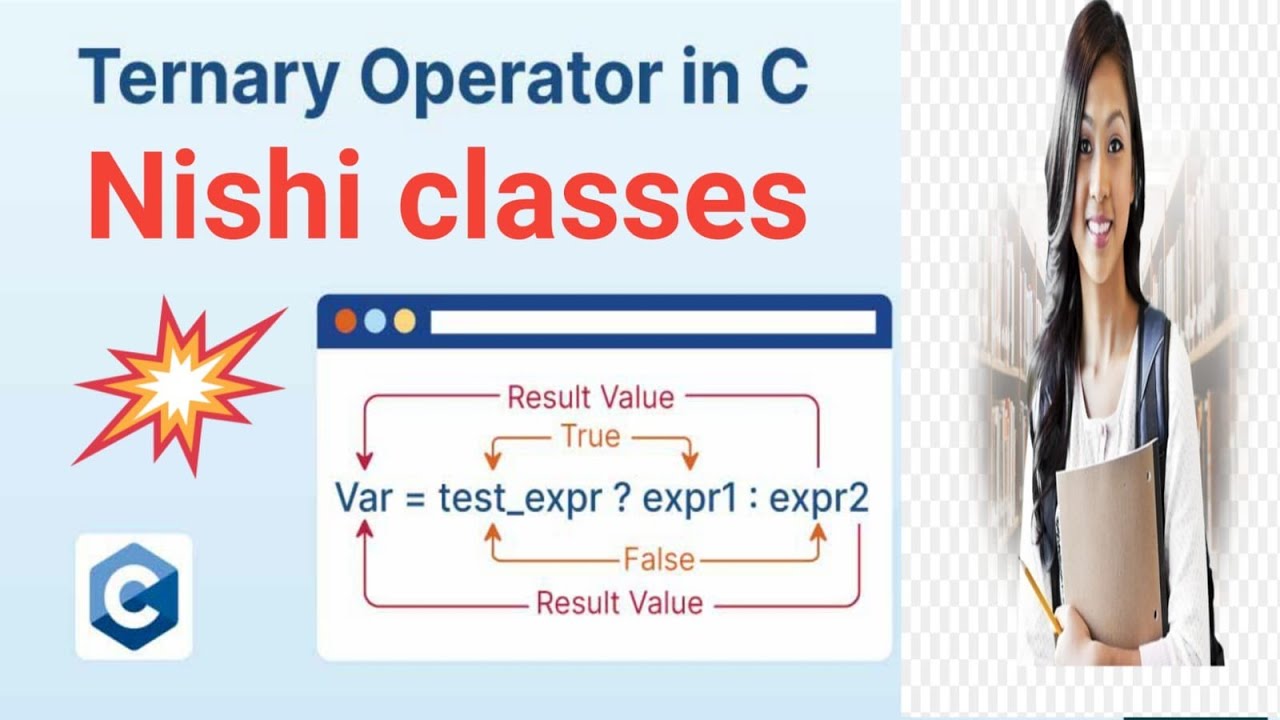 Ternary Operator in C

Nishi classes

Result Value

True

Var = test_expr ? expr1 : expr2

False

Result Value

C